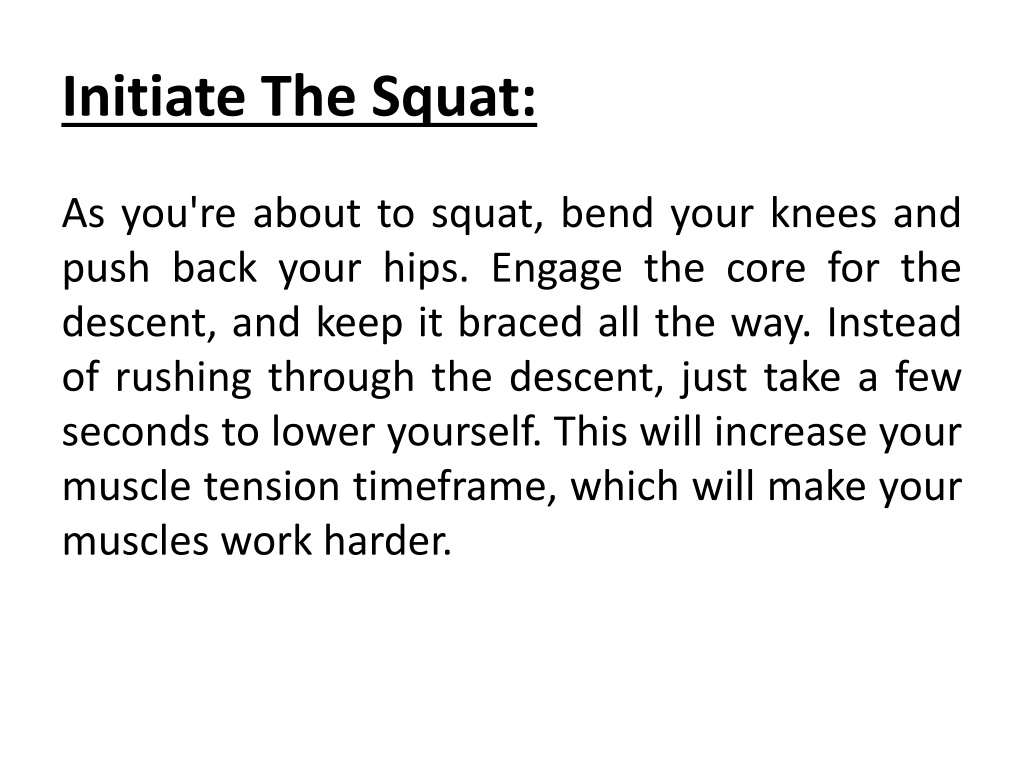 Initiate The Squat:

As you're about to squat, bend your knees and push back your hips. Engage the core for the descent, and keep it braced all the way. Instead of rushing through the descent, just take a few seconds to lower yourself. This will increase your muscle tension timeframe, which will make your muscles work harder.